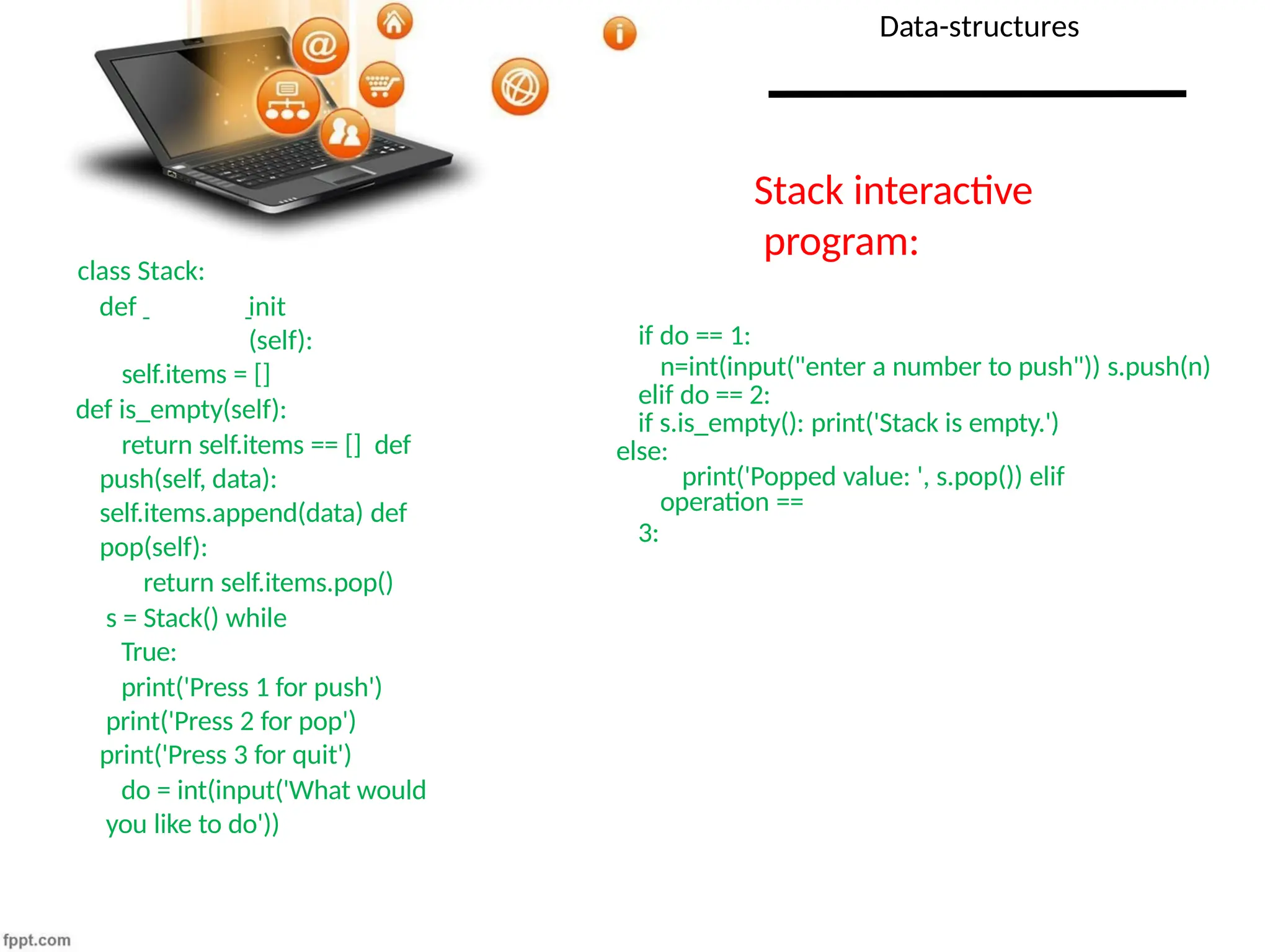 Data-structures

Stack interactive program:

class Stack:
def _ _init (self):
self.items = []
def is_empty(self):
return self.items == [] def push(self, data):
self.items.append(data) def pop(self):
return self.items.pop()
s = Stack() while True:
print('Press 1 for push')
print('Press 2 for pop')
print('Press 3 for quit')
do = int(input('What would you like to do'))

if do == 1:
n=int(input("enter a number to push")) s.push(n)
elif do == 2:
if s.is_empty(): print('Stack is empty.')
else:
print('Popped value: ', s.pop()) elif operation == 3:

fppt.com